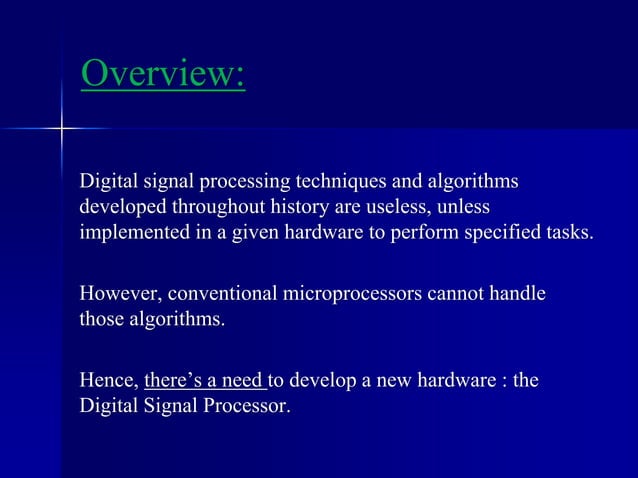 Overview:

Digital signal processing techniques and algorithms developed throughout history are useless, unless implemented in a given hardware to perform specified tasks.

However, conventional microprocessors cannot handle those algorithms.

Hence, there's a need to develop a new hardware : the Digital Signal Processor.